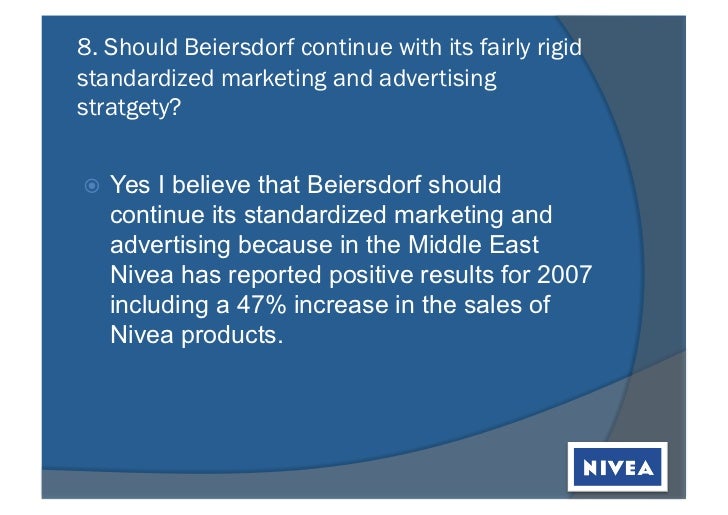 8. Should Beiersdorf continue with its fairly rigid standardized marketing and advertising stratgety?

Yes I believe that Beiersdorf should continue its standardized marketing and advertising because in the Middle East Nivea has reported positive results for 2007 including a 47% increase in the sales of Nivea products.

NIVEA